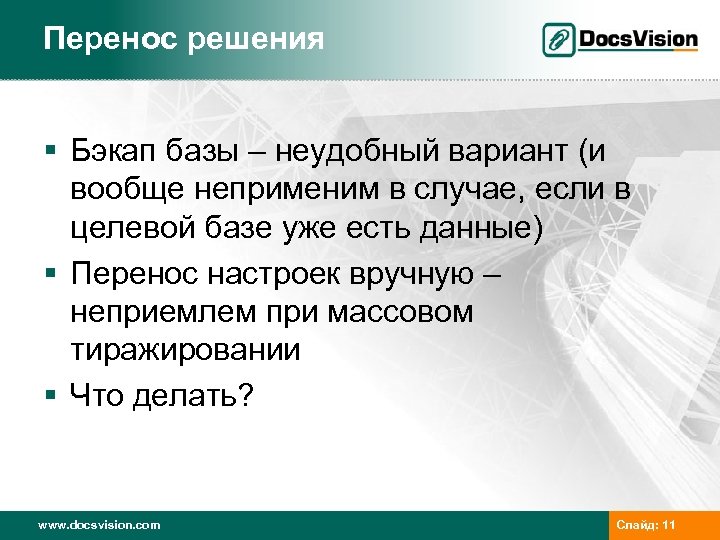 Перенос решения

DocsVision

▪ Бэкап базы – неудобный вариант (и вообще неприменим в случае, если в целевой базе уже есть данные)
▪ Перенос настроек вручную – неприемлем при массовом тиражировании
▪ Что делать?

www.docsvision.com

Слайд: 11